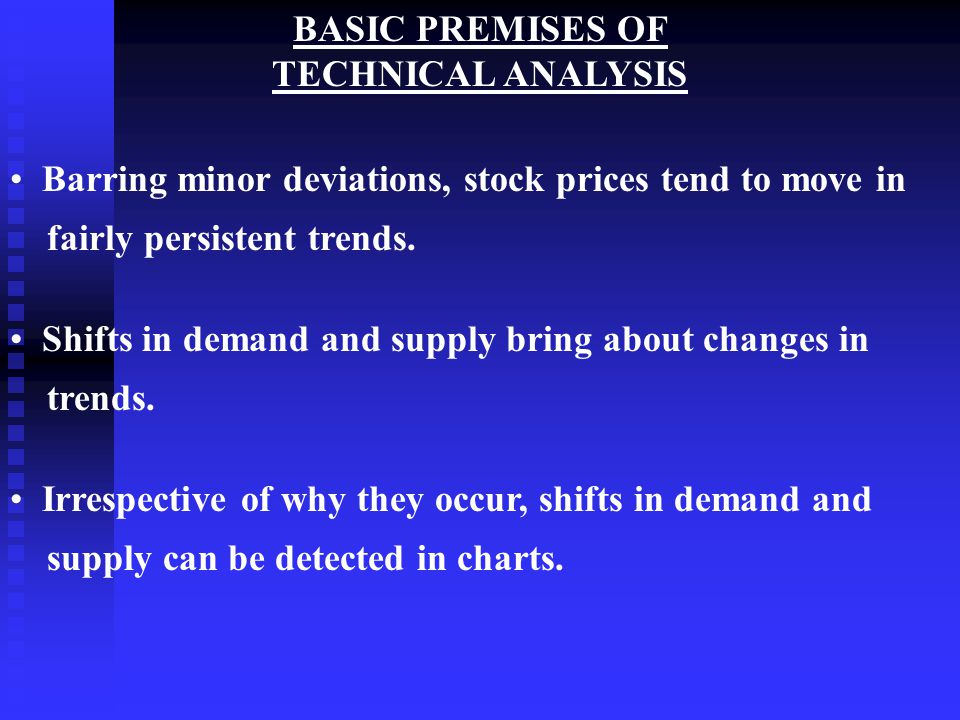 BASIC PREMISES OF TECHNICAL ANALYSIS

• Barring minor deviations, stock prices tend to move in fairly persistent trends.

• Shifts in demand and supply bring about changes in trends.

• Irrespective of why they occur, shifts in demand and supply can be detected in charts.